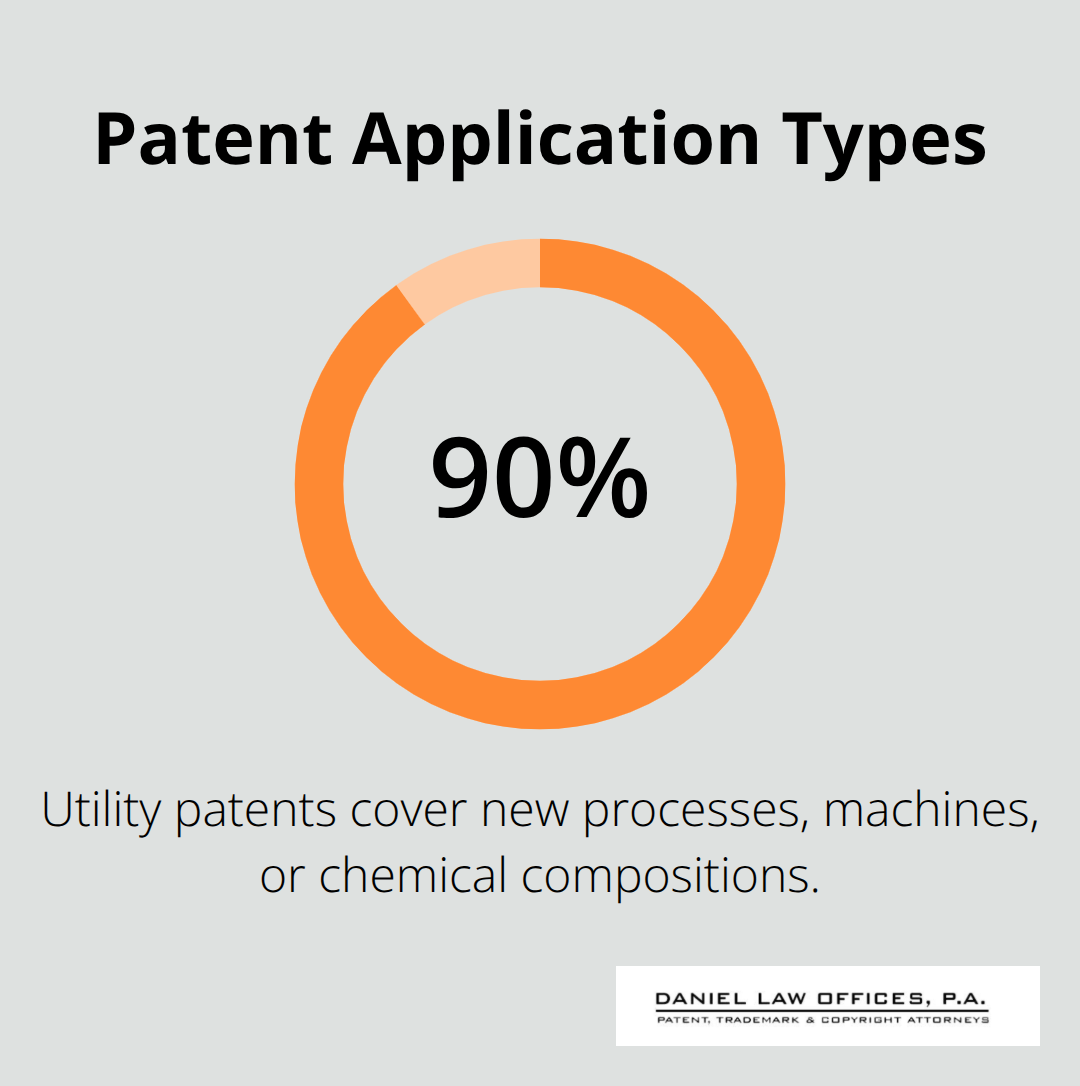 Patent Application Types

90%

Utility patents cover new processes, machines, or chemical compositions.

DANIEL LAW OFFICES, P.A.
PATENT, TRADEMARK & COPYRIGHT ATTORNEYS